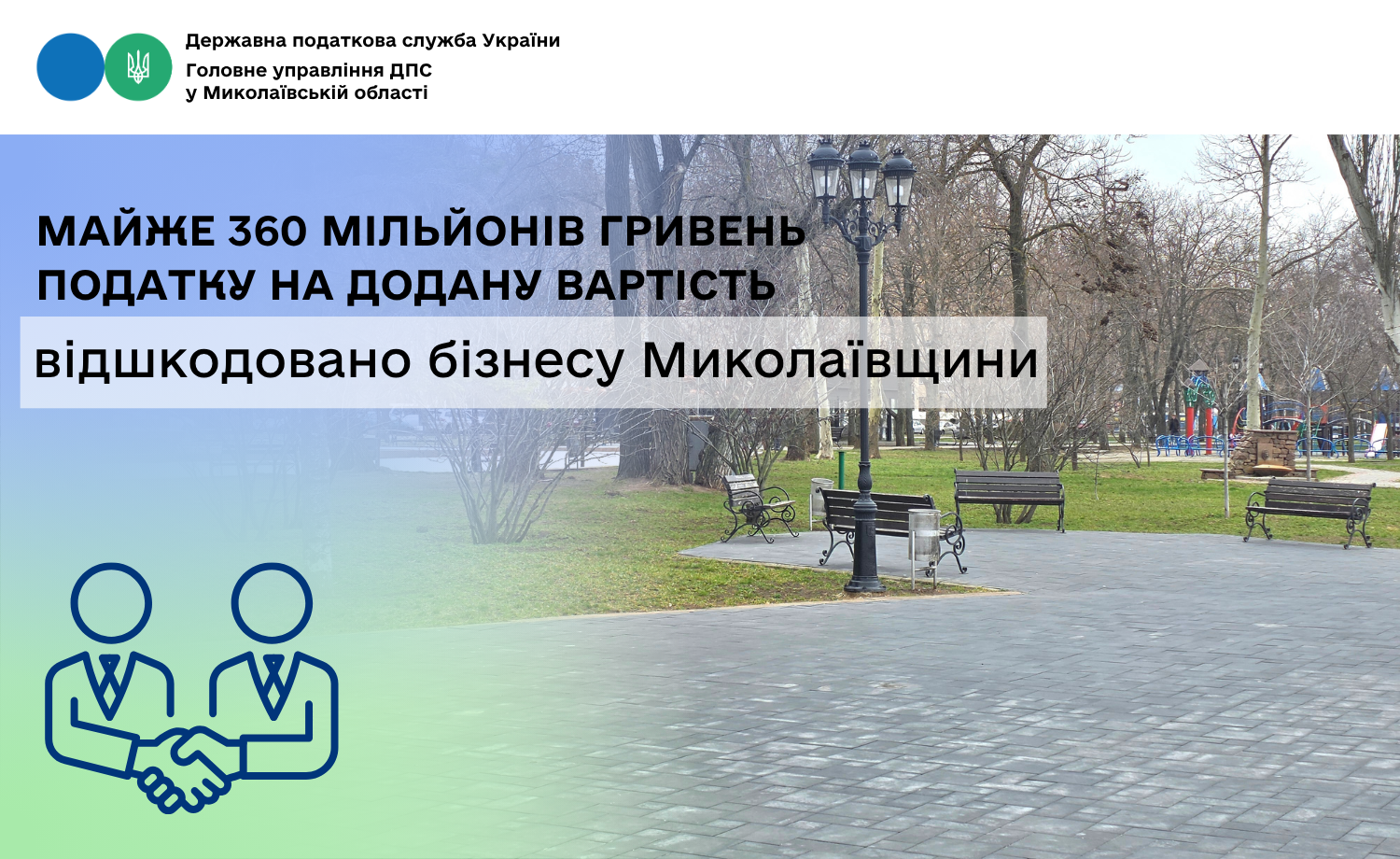 Державна податкова служба України
Головне управління ДПС
у Миколаївській області

МАЙЖЕ 360 МІЛЬЙОНІВ ГРИВЕНЬ ПОДАТКУ НА ДОДАНУ ВАРТІСТЬ

відшкодовано бізнесу Миколаївщини